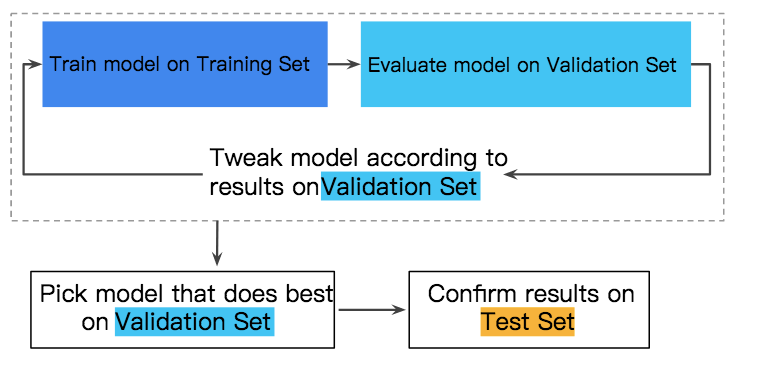 Train model on Training Set

Evaluate model on Validation Set

Tweak model according to results onValidation Set

Pick model that does best on Validation Set

Confirm results on Test Set